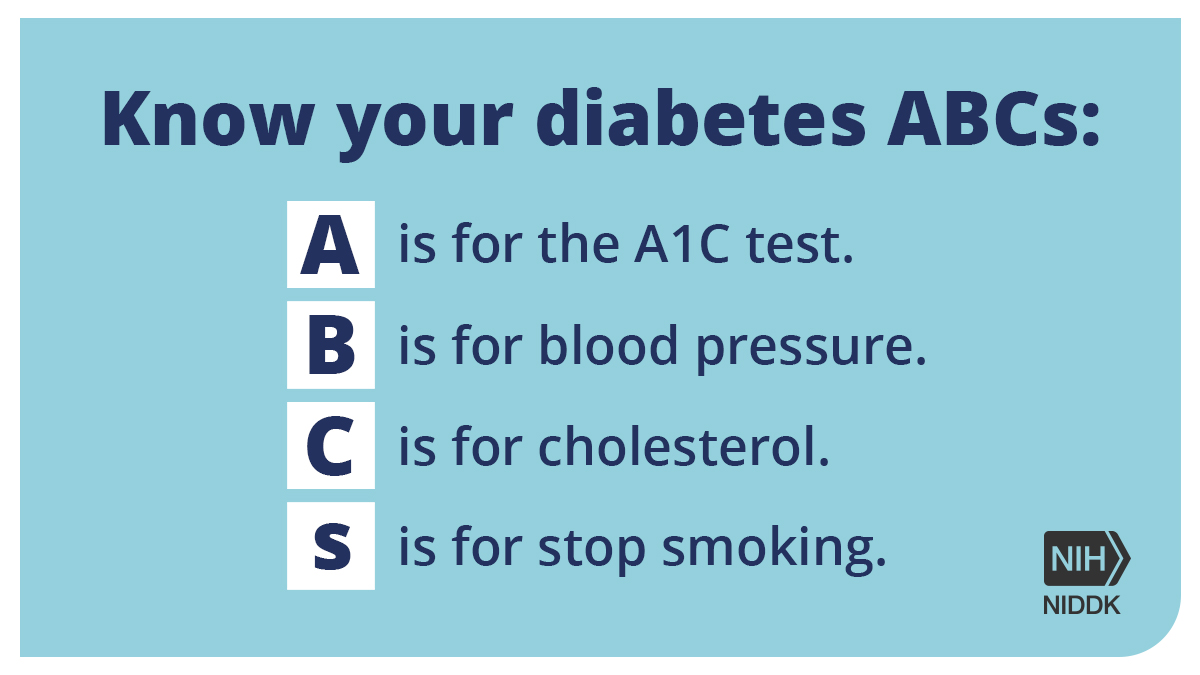 Know your diabetes ABCs:

A is for the A1C test.

B is for blood pressure.

C is for cholesterol.

s is for stop smoking.

NIH
NIDDK